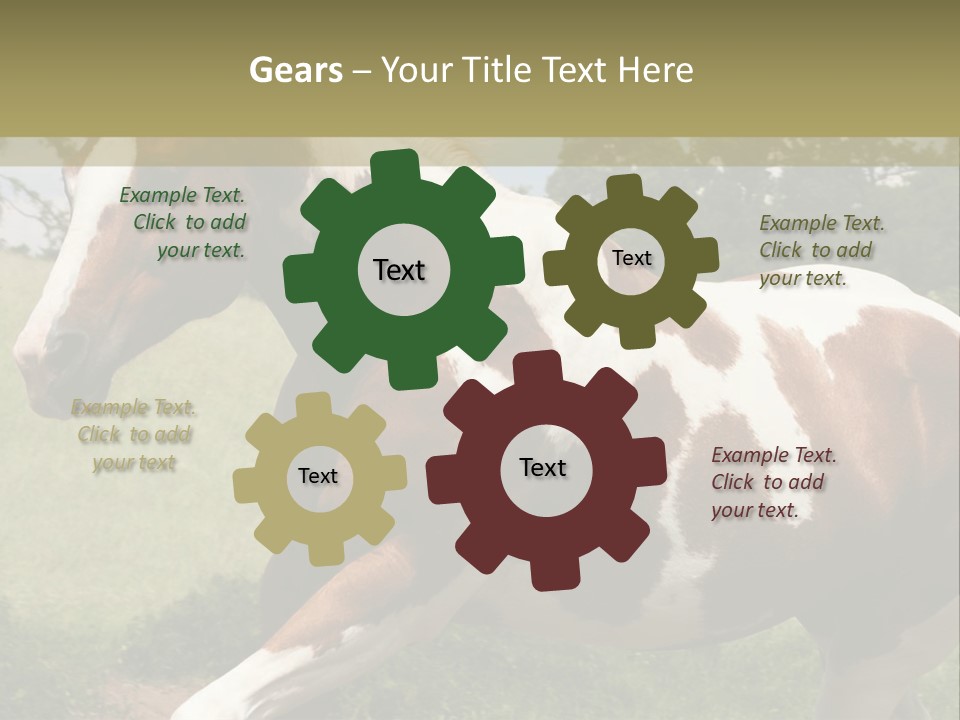 Gears – Your Title Text Here

Example Text. Click to add your text.

Text

Text

Example Text. Click to add your text.

Example Text. Click to add your text

Text

Text

Example Text. Click to add your text.